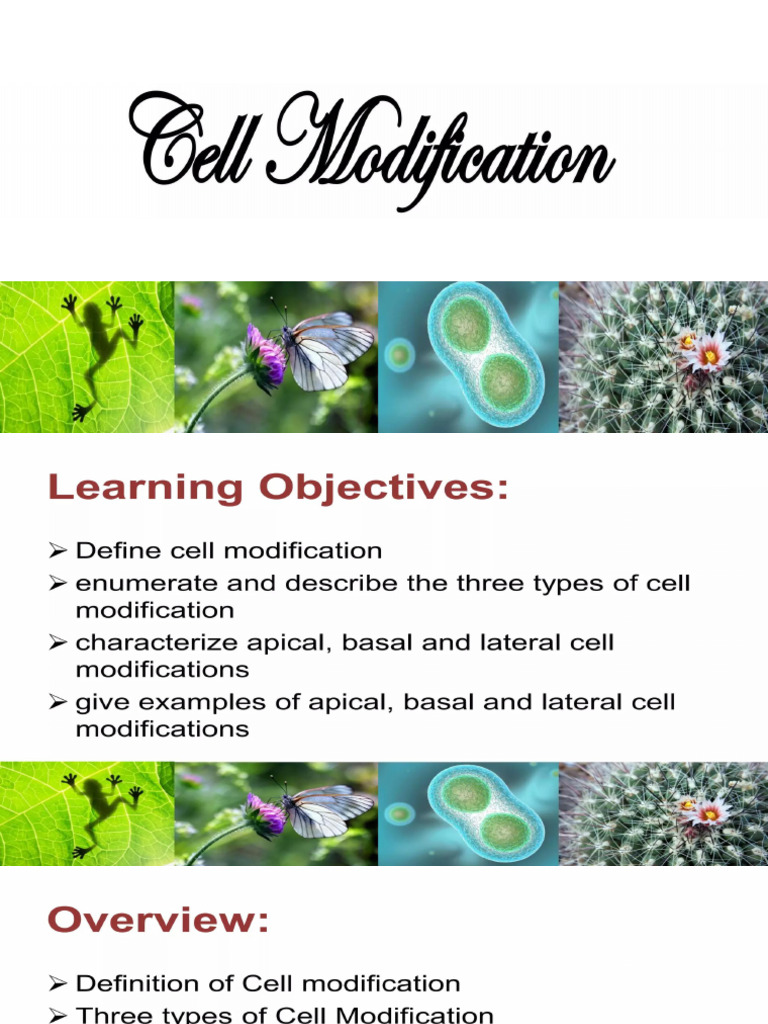 Cell Modification

Learning Objectives:

➢ Define cell modification
➢ enumerate and describe the three types of cell modification
➢ characterize apical, basal and lateral cell modifications
➢ give examples of apical, basal and lateral cell modifications

Overview:

➢ Definition of Cell modification
➢ Three types of Cell Modification